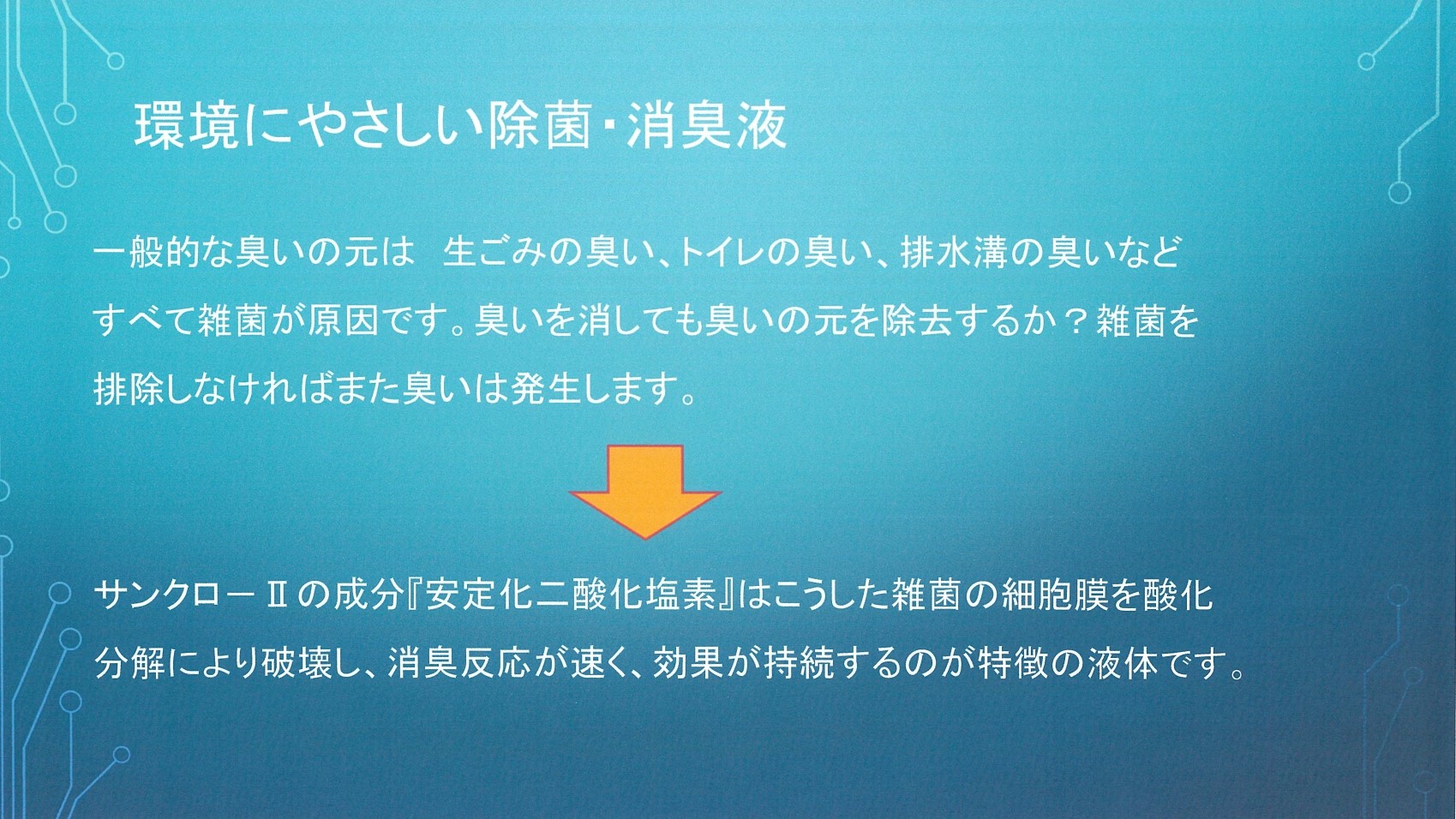 環境にやさしい除菌・消臭液

一般的な臭いの元は　生ごみの臭い、トイレの臭い、排水溝の臭いなどすべて雑菌が原因です。臭いを消しても臭いの元を除去するか？雑菌を排除しなければまた臭いは発生します。

サンクローⅡの成分『安定化二酸化塩素』はこうした雑菌の細胞膜を酸化分解により破壊し、消臭反応が速く、効果が持続するのが特徴の液体です。